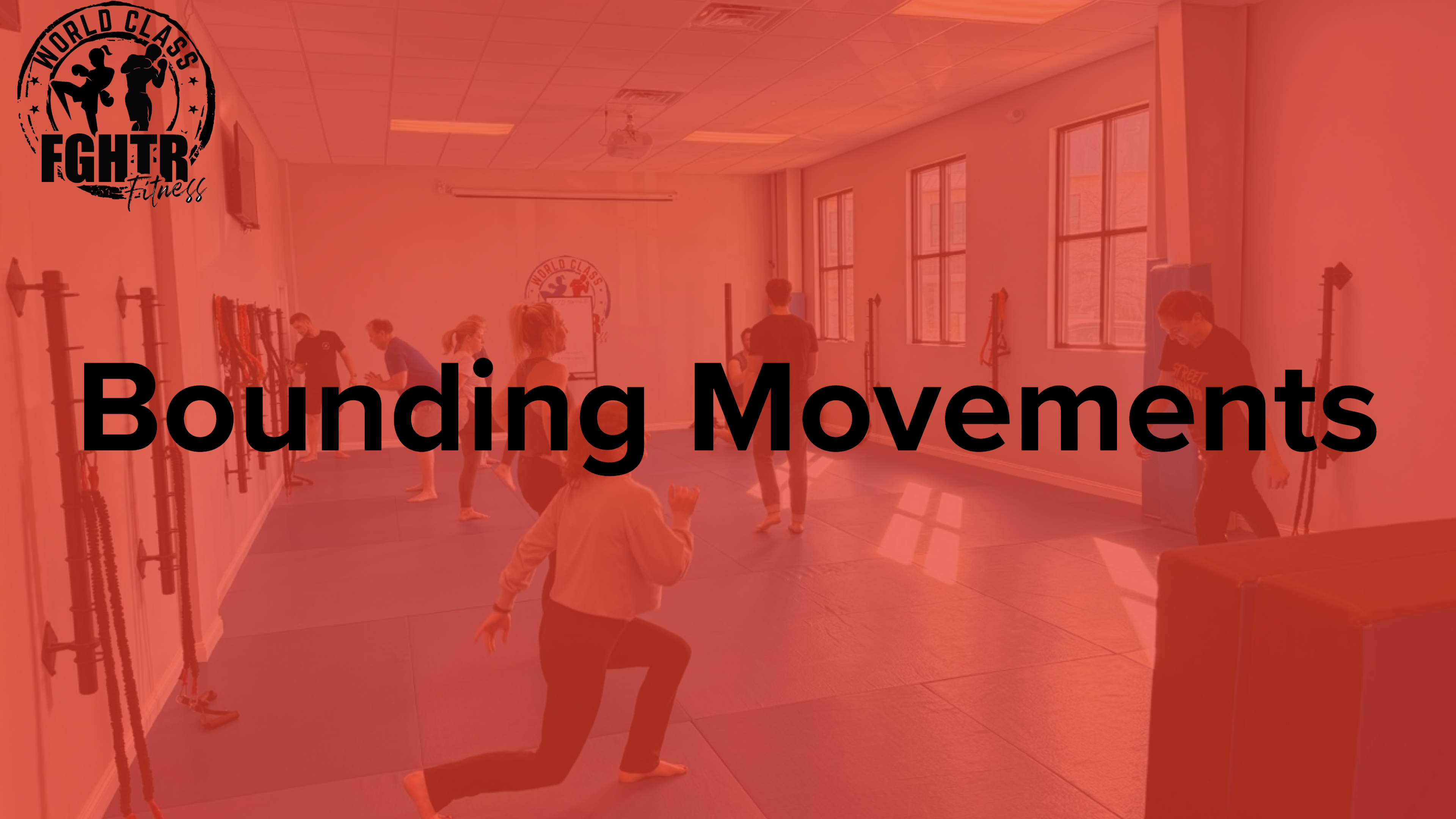 WORLD CLASS
FGHTR
Fitness

WORLD CLASS

STREET

Bounding Movements